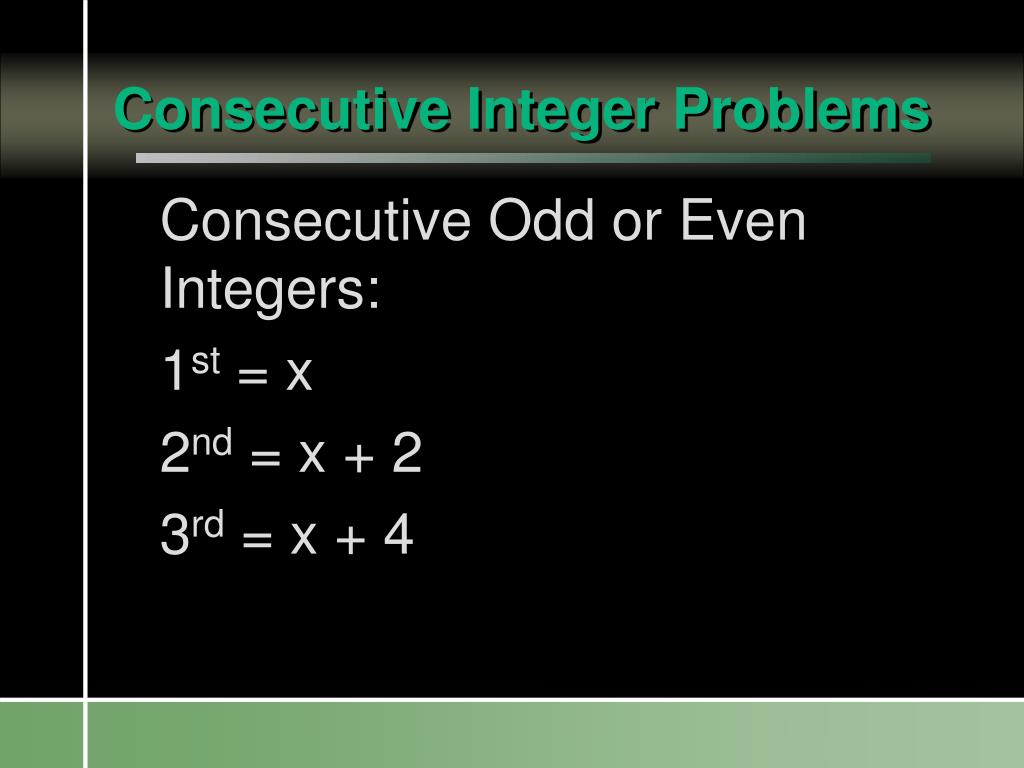 Consecutive Integer Problems

Consecutive Odd or Even Integers:

$1^{st} = x$

$2^{nd} = x + 2$

$3^{rd} = x + 4$